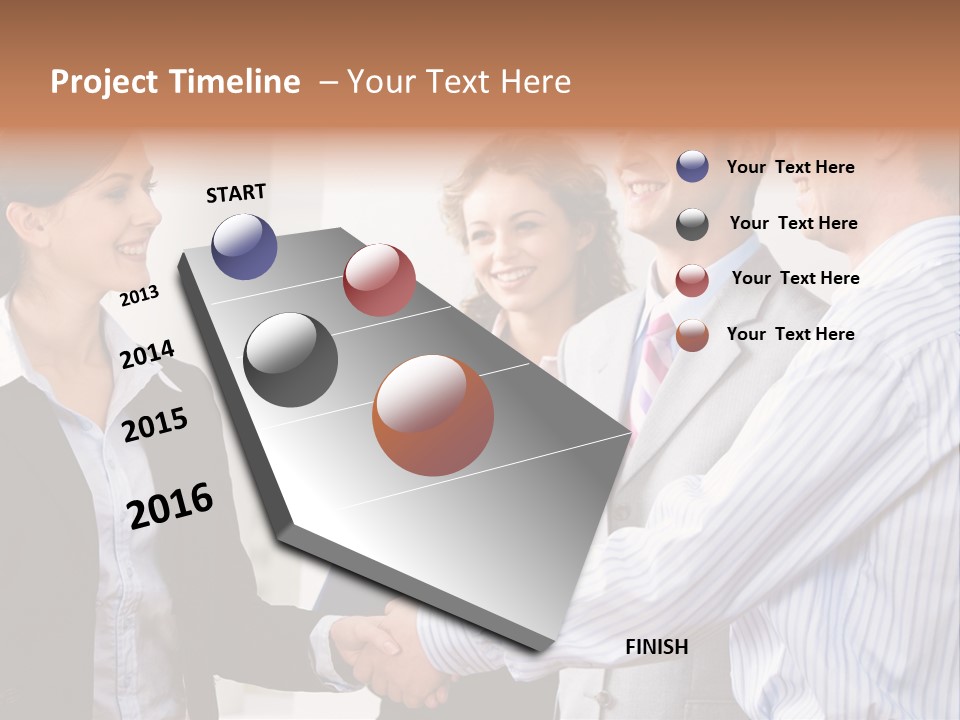 Project Timeline – Your Text Here

START

2013

2014

2015

2016

Your Text Here

Your Text Here

Your Text Here

Your Text Here

FINISH